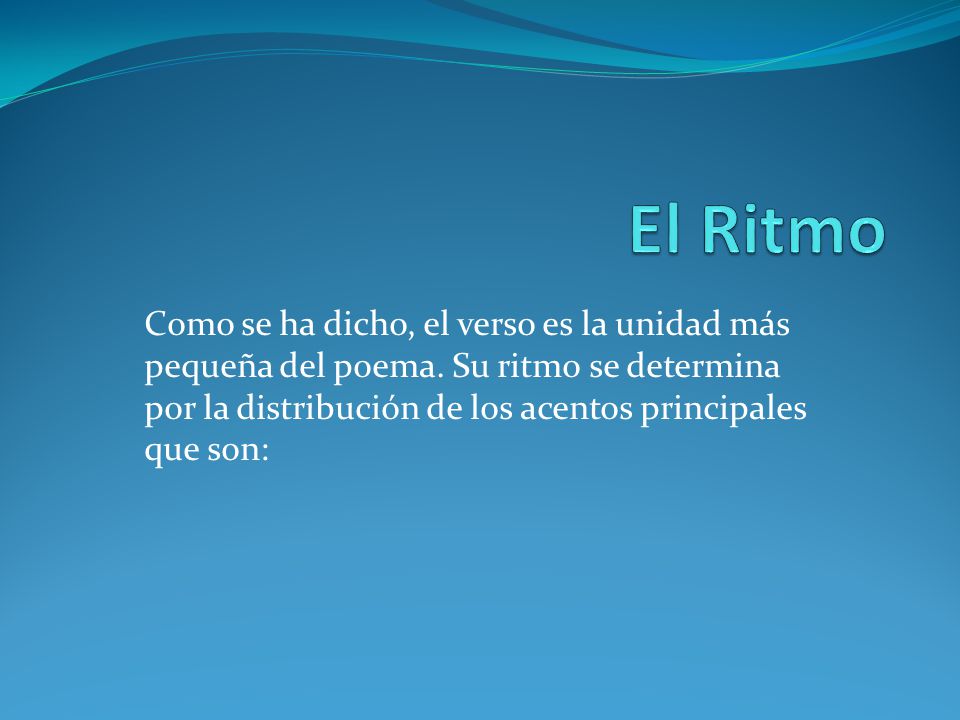 El Ritmo

Como se ha dicho, el verso es la unidad más pequeña del poema. Su ritmo se determina por la distribución de los acentos principales que son: